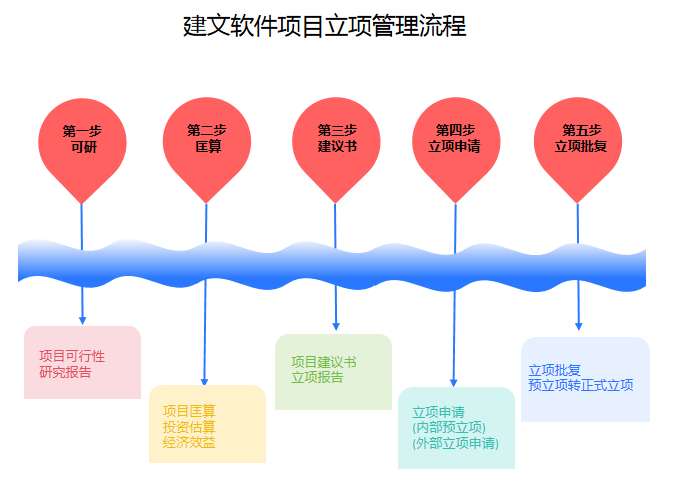 建文软件项目立项管理流程

第一步
可研

第二步
匡算

第三步
建议书

第四步
立项申请

第五步
立项批复

项目可行性
研究报告

项目匡算
投资估算
经济效益

项目建议书
立项报告

立项申请
(内部预立项)
(外部立项申请)

立项批复
预立项转正式立项